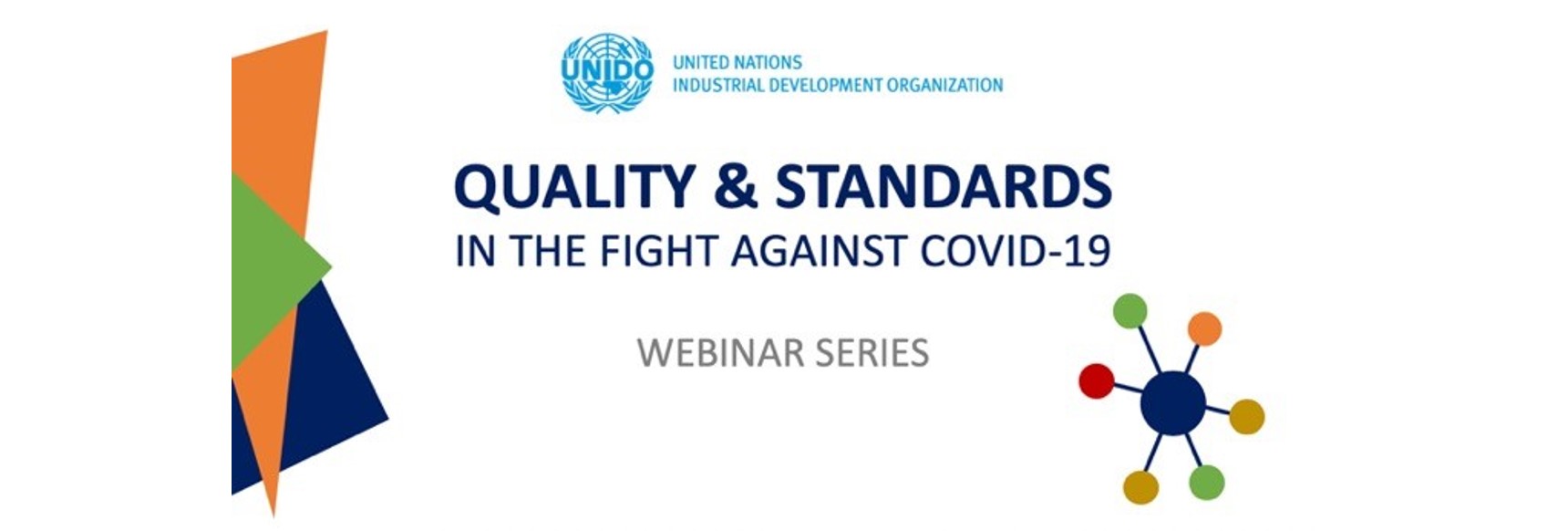 UNIDO
UNITED NATIONS
INDUSTRIAL DEVELOPMENT ORGANIZATION

QUALITY & STANDARDS
IN THE FIGHT AGAINST COVID-19

WEBINAR SERIES